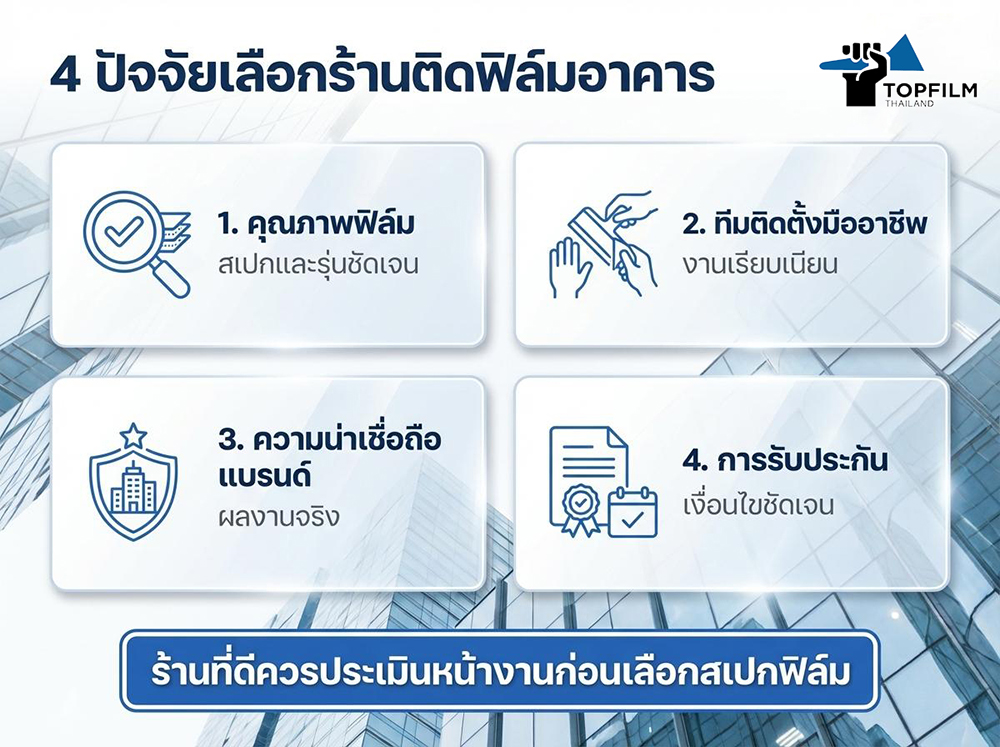 4 ปัจจัยเลือกร้านติดฟิล์มอาคาร

TOPFILM
THAILAND

1. คุณภาพฟิล์ม
สเปกและรุ่นชัดเจน

2. ทีมติดตั้งมืออาชีพ
งานเรียบเนียน

3. ความน่าเชื่อถือแบรนด์
ผลงานจริง

4. การรับประกัน
เงื่อนไขชัดเจน

ร้านที่ดีควรประเมินหน้างานก่อนเลือกสเปกฟิล์ม